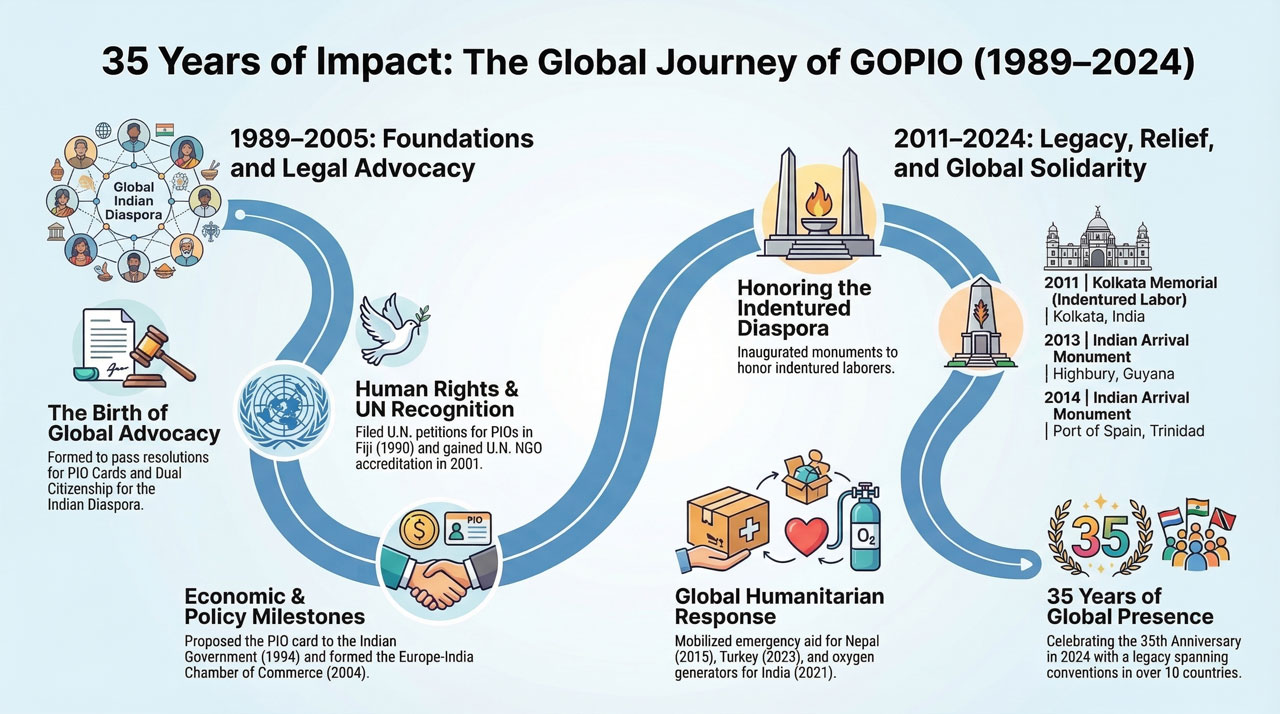 35 Years of Impact: The Global Journey of GOPIO (1989–2024)

1989–2005: Foundations and Legal Advocacy

Global Indian Diaspora

The Birth of Global Advocacy
Formed to pass resolutions for PIO Cards and Dual Citizenship for the Indian Diaspora.

Human Rights & UN Recognition
Filed U.N. petitions for PIOs in Fiji (1990) and gained U.N. NGO accreditation in 2001.

PIO

Economic & Policy Milestones
Proposed the PIO card to the Indian Government (1994) and formed the Europe-India Chamber of Commerce (2004).

2011–2024: Legacy, Relief, and Global Solidarity

Honoring the Indentured Diaspora
Inaugurated monuments to honor indentured laborers.

2011 | Kolkata Memorial (Indentured Labor) | Kolkata, India
2013 | Indian Arrival Monument | Highbury, Guyana
2014 | Indian Arrival Monument | Port of Spain, Trinidad

$O_2$

Global Humanitarian Response
Mobilized emergency aid for Nepal (2015), Turkey (2023), and oxygen generators for India (2021).

35

35 Years of Global Presence
Celebrating the 35th Anniversary in 2024 with a legacy spanning conventions in over 10 countries.